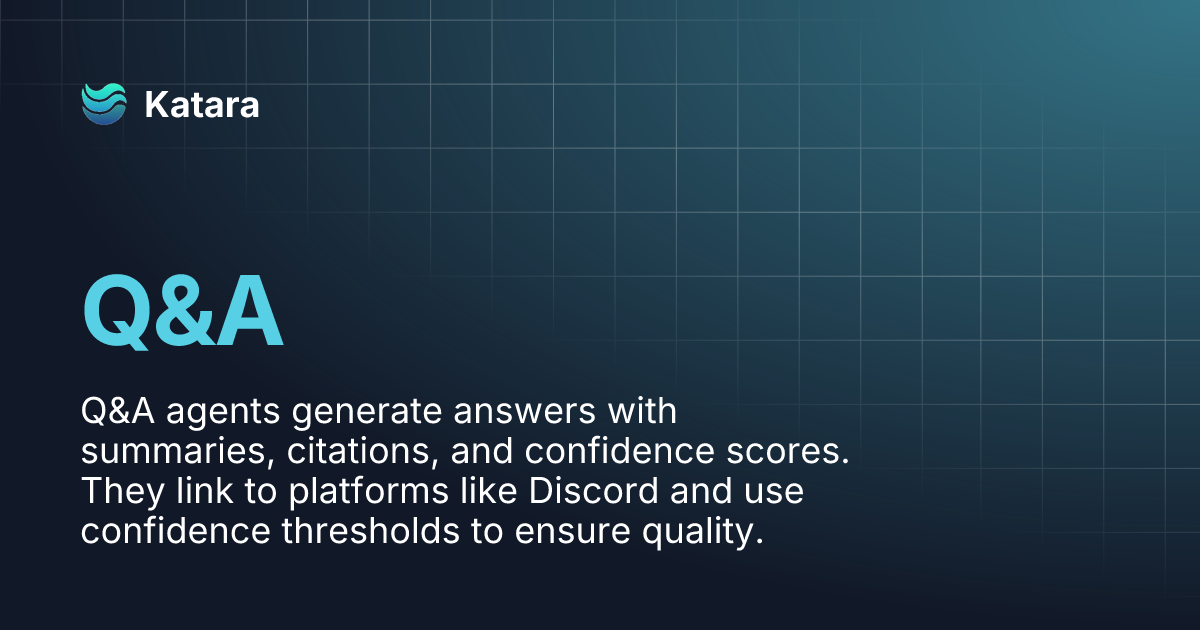 Katara

Q&A

Q&A agents generate answers with summaries, citations, and confidence scores. They link to platforms like Discord and use confidence thresholds to ensure quality.